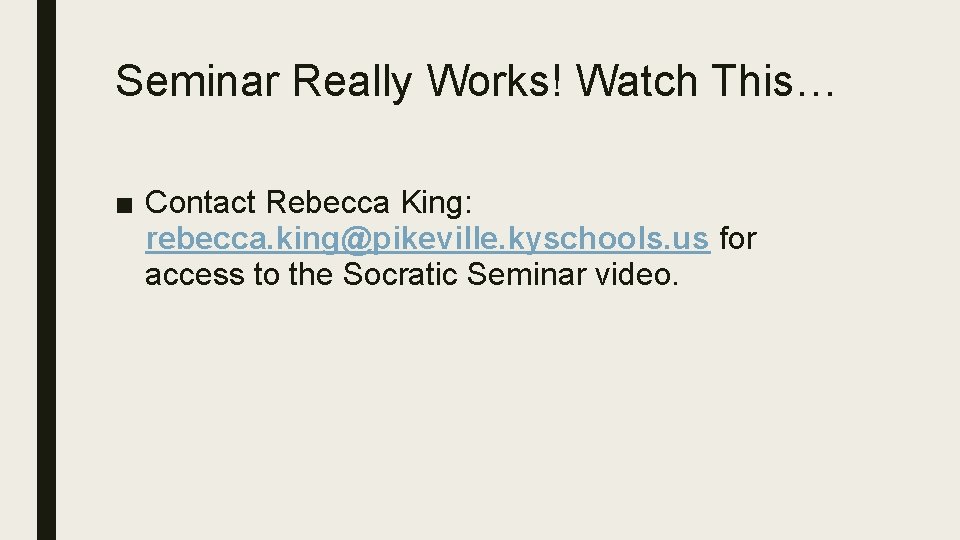 Seminar Really Works! Watch This…

■ Contact Rebecca King: rebecca.king@pikeville.kyschools.us for access to the Socratic Seminar video.